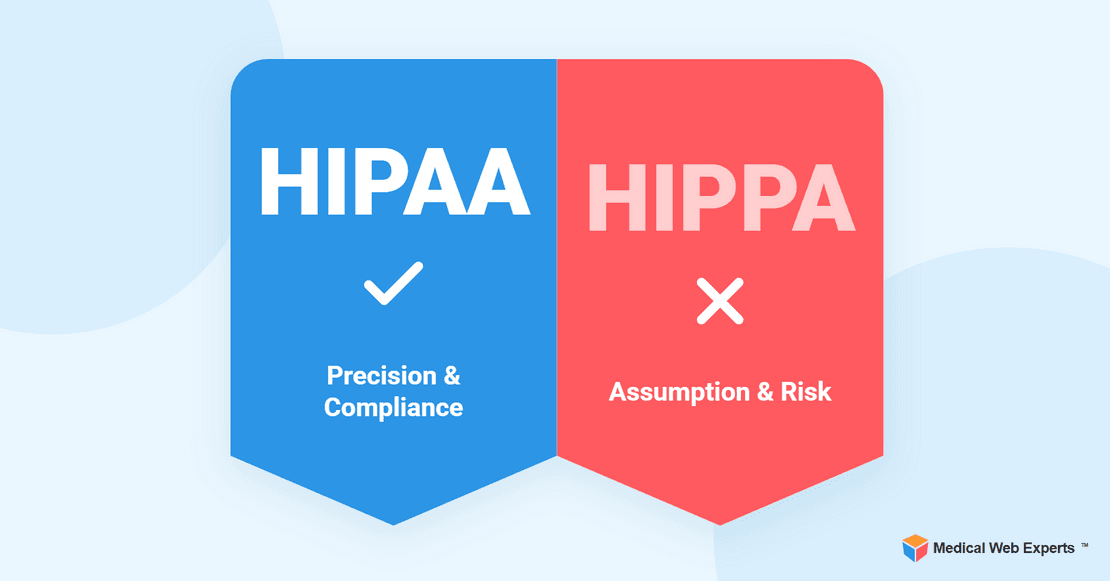 HIPAA

Precision & Compliance

HIPPA

Assumption & Risk

Medical Web Experts ™